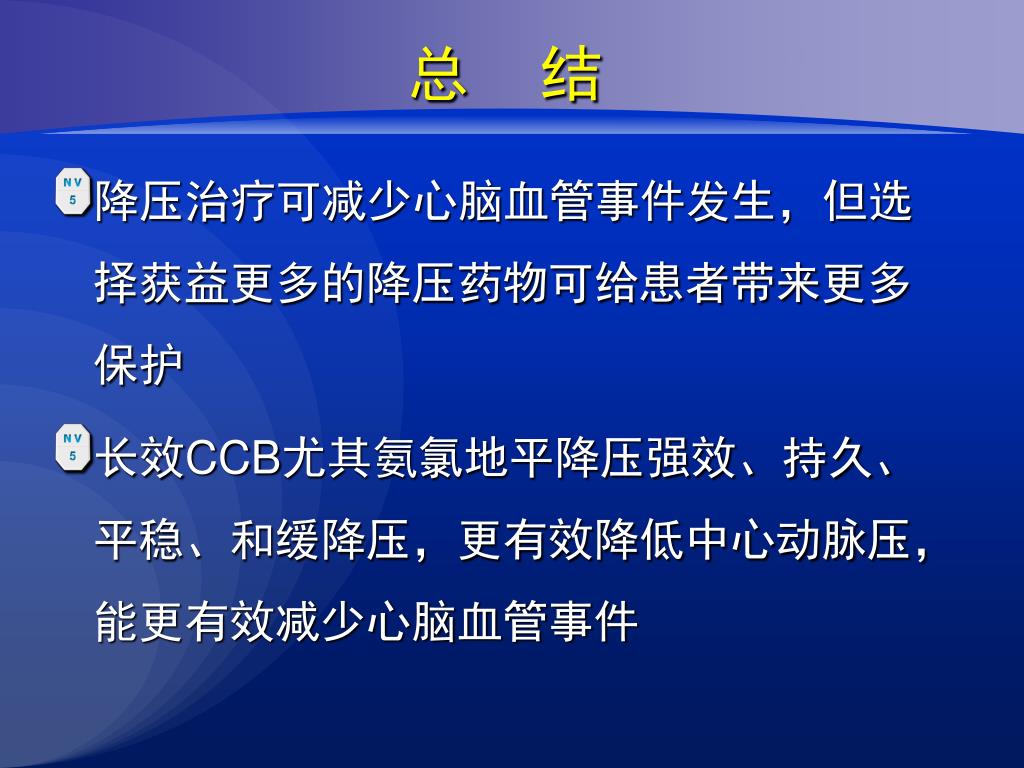 总　结

NV 5 降压治疗可减少心脑血管事件发生，但选择获益更多的降压药物可给患者带来更多保护

NV 5 长效CCB尤其氨氯地平降压强效、持久、平稳、和缓降压，更有效降低中心动脉压，能更有效减少心脑血管事件